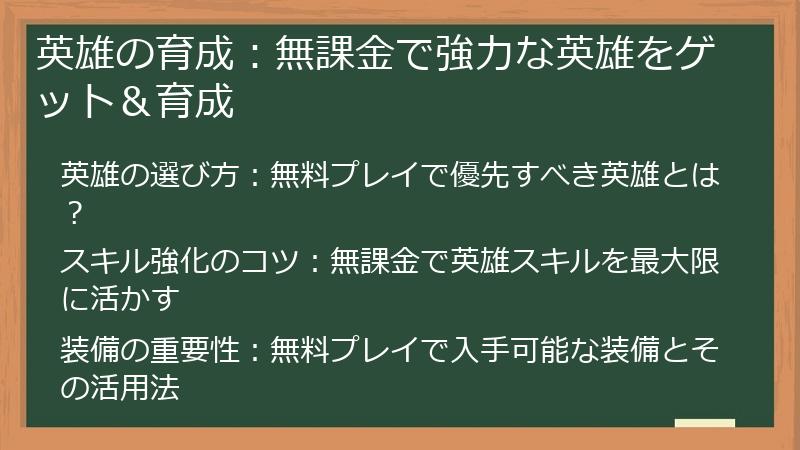 英雄の育成：無課金で強力な英雄をゲット＆育成

英雄の選び方：無料プレイで優先すべき英雄とは？

スキル強化のコツ：無課金で英雄スキルを最大限に活かす

装備の重要性：無料プレイで入手可能な装備とその活用法